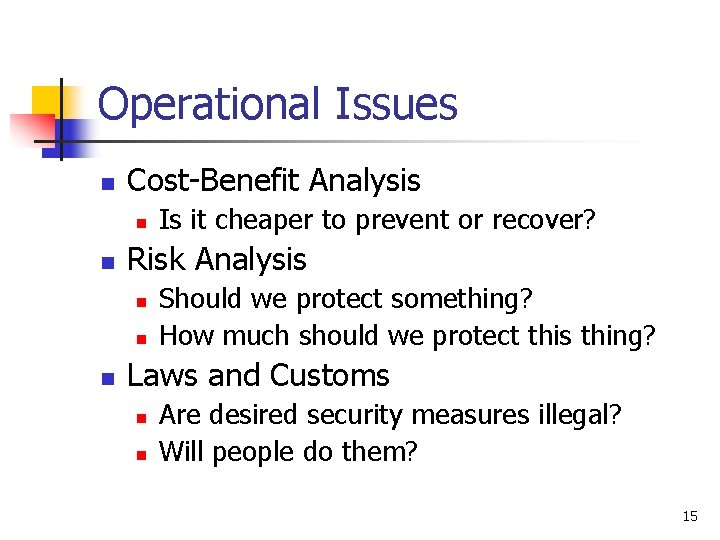 Operational Issues

- Cost-Benefit Analysis
  - Is it cheaper to prevent or recover?
- Risk Analysis
  - Should we protect something?
  - How much should we protect this thing?
- Laws and Customs
  - Are desired security measures illegal?
  - Will people do them?

15